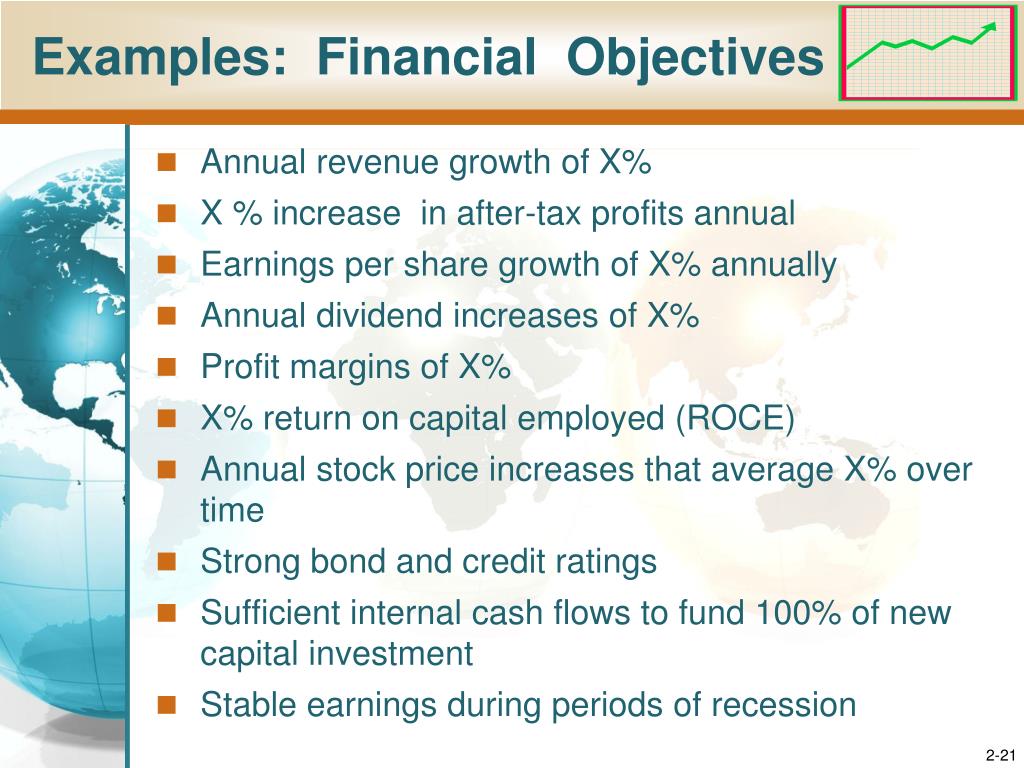 Examples: Financial Objectives

- Annual revenue growth of X%
- X % increase in after-tax profits annual
- Earnings per share growth of X% annually
- Annual dividend increases of X%
- Profit margins of X%
- X% return on capital employed (ROCE)
- Annual stock price increases that average X% over time
- Strong bond and credit ratings
- Sufficient internal cash flows to fund 100% of new capital investment
- Stable earnings during periods of recession

2-21